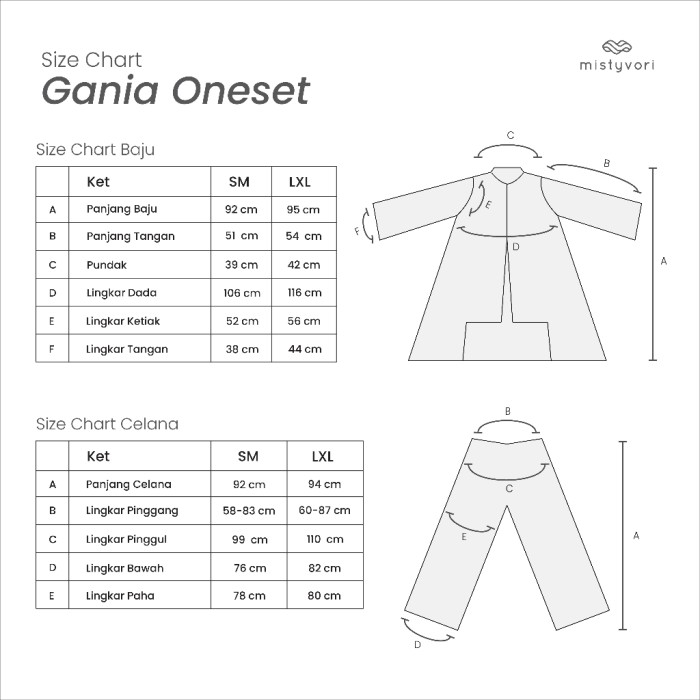 Size Chart
Gania Oneset

mistyvori

Size Chart Baju

| | Ket | SM | LXL |
|---|---|---|---|
| A | Panjang Baju | 92 cm | 95 cm |
| B | Panjang Tangan | 51 cm | 54 cm |
| C | Pundak | 39 cm | 42 cm |
| D | Lingkar Dada | 106 cm | 116 cm |
| E | Lingkar Ketiak | 52 cm | 56 cm |
| F | Lingkar Tangan | 38 cm | 44 cm |

C
B
E
F
D
A

Size Chart Celana

| | Ket | SM | LXL |
|---|---|---|---|
| A | Panjang Celana | 92 cm | 94 cm |
| B | Lingkar Pinggang | 58-83 cm | 60-87 cm |
| C | Lingkar Pinggul | 99 cm | 110 cm |
| D | Lingkar Bawah | 76 cm | 82 cm |
| E | Lingkar Paha | 78 cm | 80 cm |

B
C
E
A
D